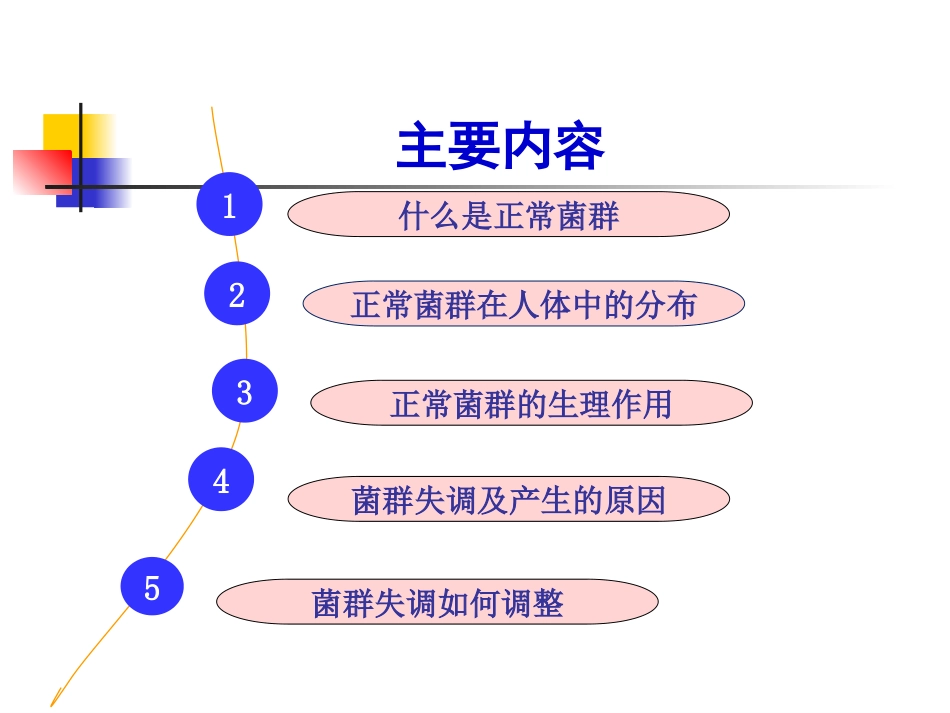 主要内容

1
什么是正常菌群

2
正常菌群在人体中的分布

3
正常菌群的生理作用

4
菌群失调及产生的原因

5
菌群失调如何调整